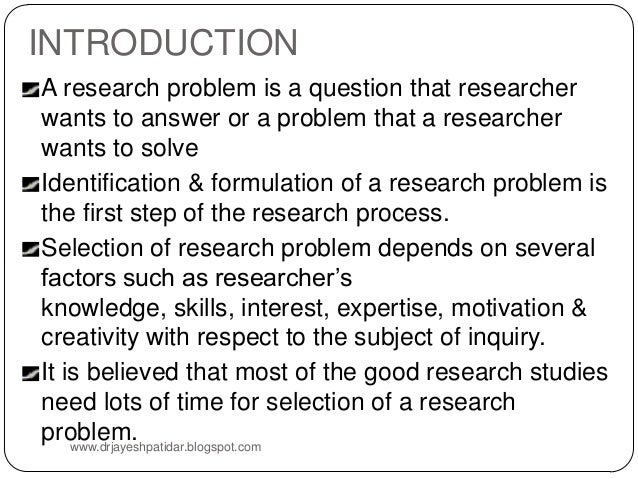 INTRODUCTION

A research problem is a question that researcher wants to answer or a problem that a researcher wants to solve

Identification & formulation of a research problem is the first step of the research process.

Selection of research problem depends on several factors such as researcher's knowledge, skills, interest, expertise, motivation & creativity with respect to the subject of inquiry.

It is believed that most of the good research studies need lots of time for selection of a research problem.

www.drjayeshpatidar.blogspot.com